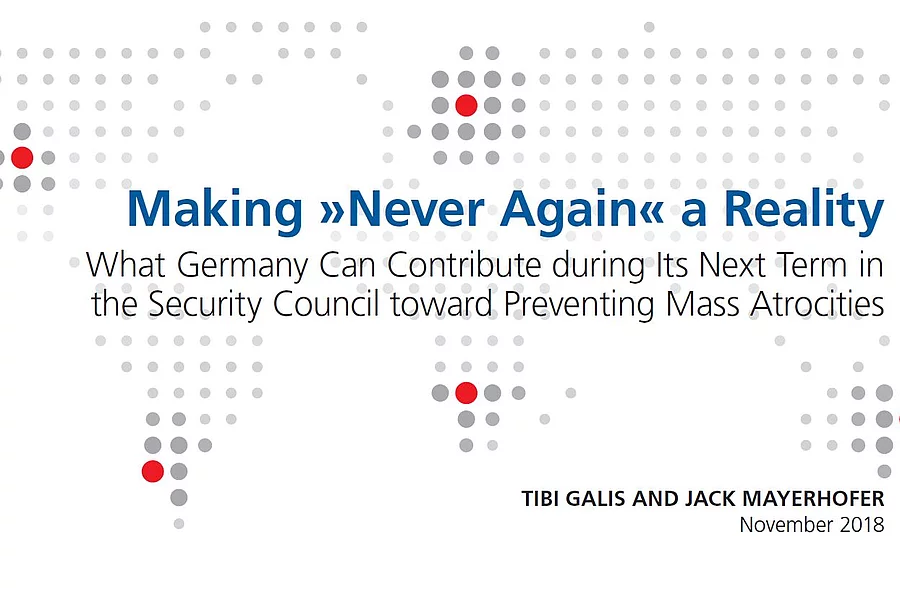 Making »Never Again« a Reality

What Germany Can Contribute during Its Next Term in the Security Council toward Preventing Mass Atrocities

TIBI GALIS AND JACK MAYERHOFER
November 2018